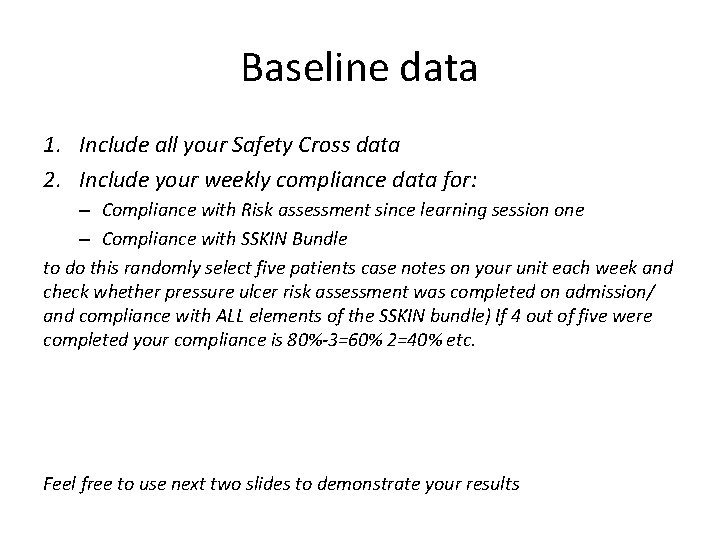 Baseline data

1. Include all your Safety Cross data
2. Include your weekly compliance data for:
– Compliance with Risk assessment since learning session one
– Compliance with SSKIN Bundle

to do this randomly select five patients case notes on your unit each week and check whether pressure ulcer risk assessment was completed on admission/ and compliance with ALL elements of the SSKIN bundle) If 4 out of five were completed your compliance is 80%-3=60% 2=40% etc.

Feel free to use next two slides to demonstrate your results